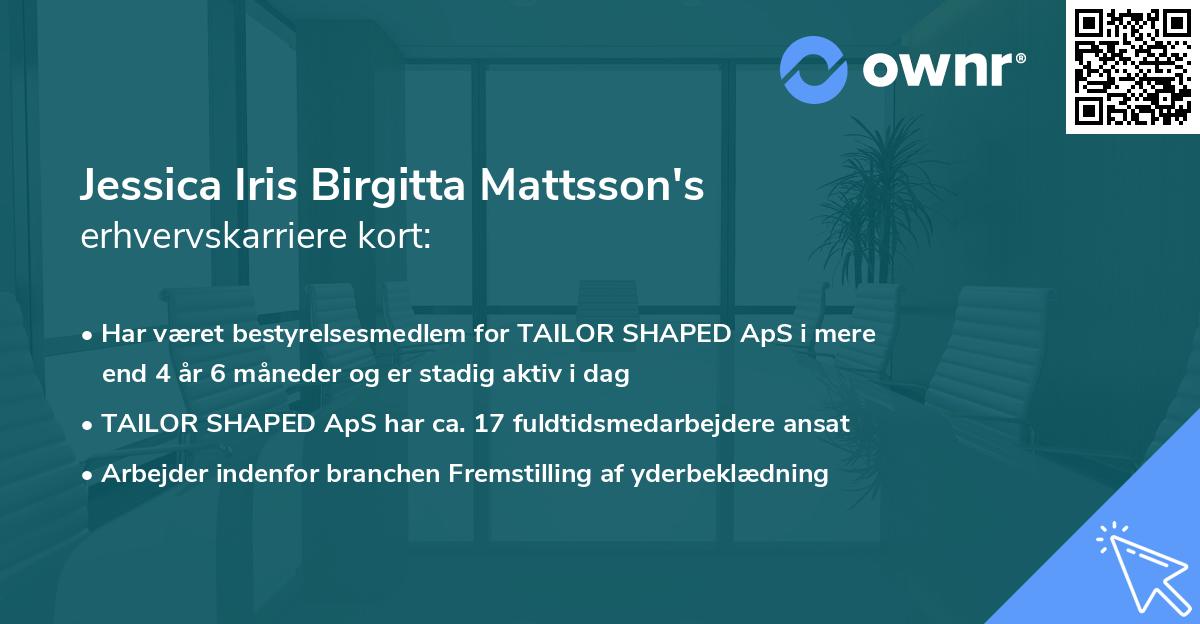 ownr®

Jessica Iris Birgitta Mattsson's erhvervskarriere kort:

• Har været bestyrelsesmedlem for TAILOR SHAPED ApS i mere end 4 år 6 måneder og er stadig aktiv i dag
• TAILOR SHAPED ApS har ca. 17 fuldtidsmedarbejdere ansat
• Arbejder indenfor branchen Fremstilling af yderbeklædning